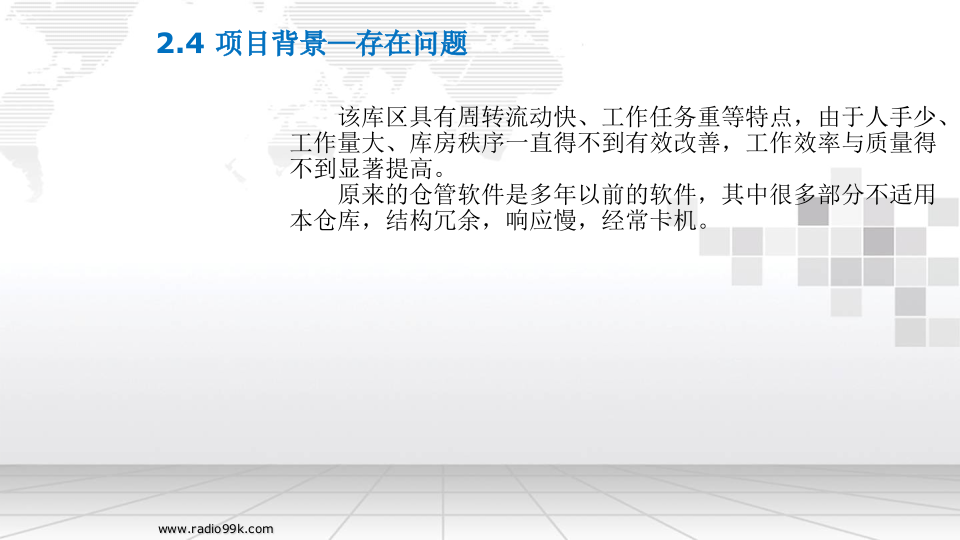 2.4 项目背景—存在问题

该库区具有周转流动快、工作任务重等特点，由于人手少、工作量大、库房秩序一直得不到有效改善，工作效率与质量得不到显著提高。

原来的仓管软件是多年以前的软件，其中很多部分不适用本仓库，结构冗余，响应慢，经常卡机。

www.radio99k.com